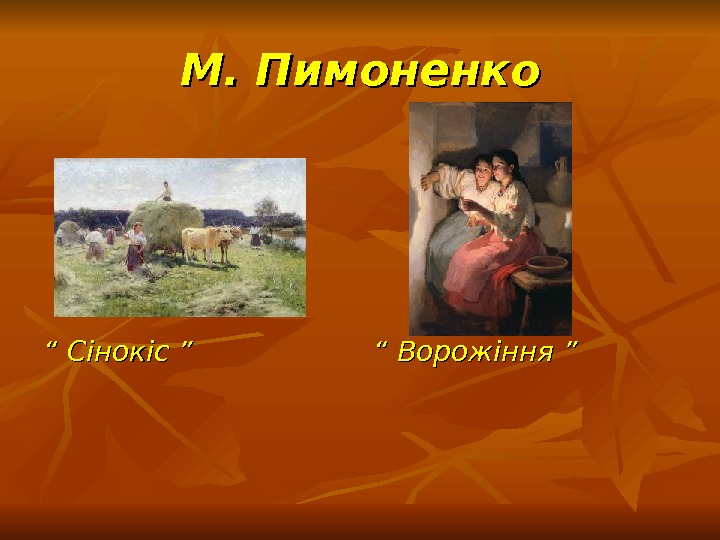 М. Пимоненко

“ Сінокіс ”

“ Ворожіння ”